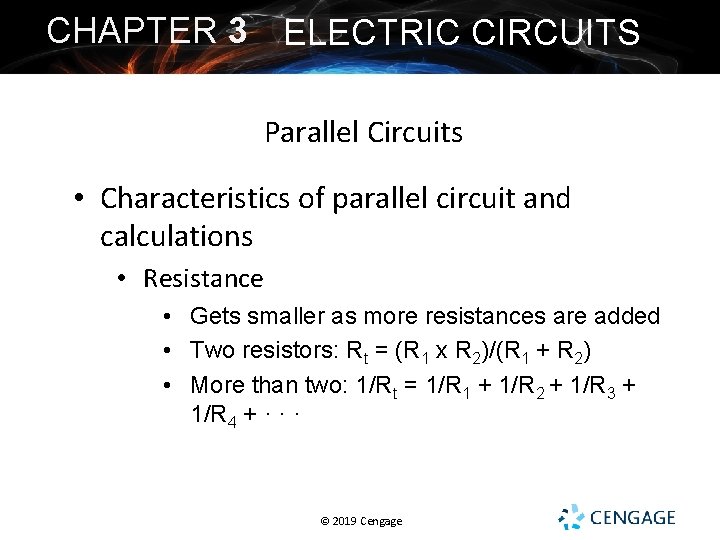 CHAPTER 3 ELECTRIC CIRCUITS

Parallel Circuits

• Characteristics of parallel circuit and calculations

• Resistance

• Gets smaller as more resistances are added

• Two resistors: $R_t = (R_1 \times R_2)/(R_1 + R_2)$

• More than two: $1/R_t = 1/R_1 + 1/R_2 + 1/R_3 + 1/R_4 + \cdot\cdot\cdot$

© 2019 Cengage

CENGAGE